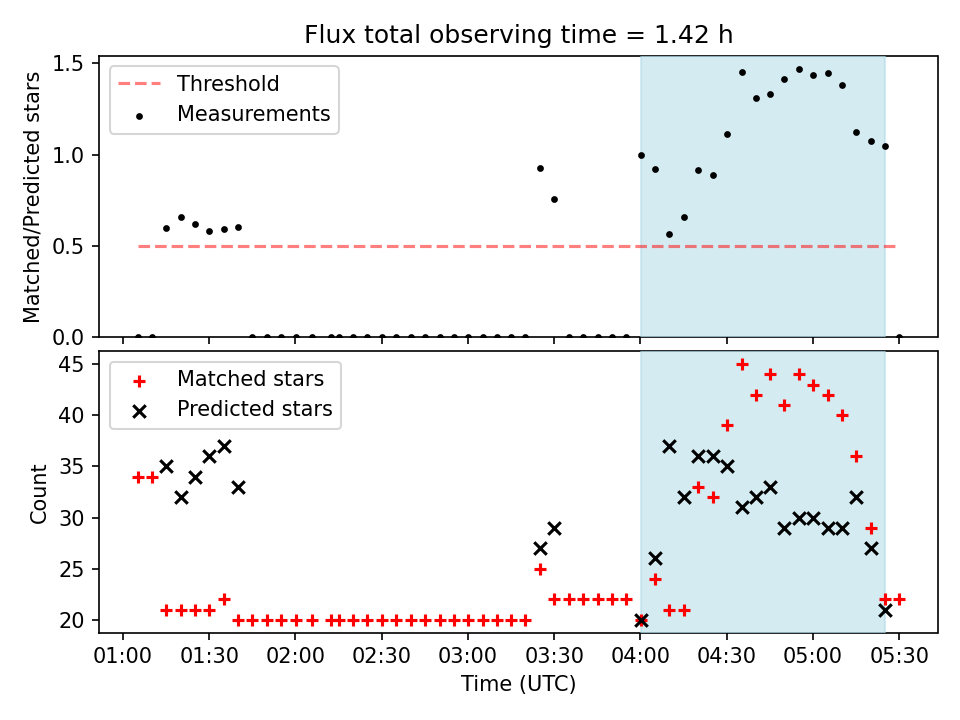 Flux total observing time = 1.42 h

Threshold
Measurements

Matched/Predicted stars

1.5
1.0
0.5
0.0

Matched stars
Predicted stars

Count

45
40
35
30
25
20

01:00 01:30 02:00 02:30 03:00 03:30 04:00 04:30 05:00 05:30

Time (UTC)